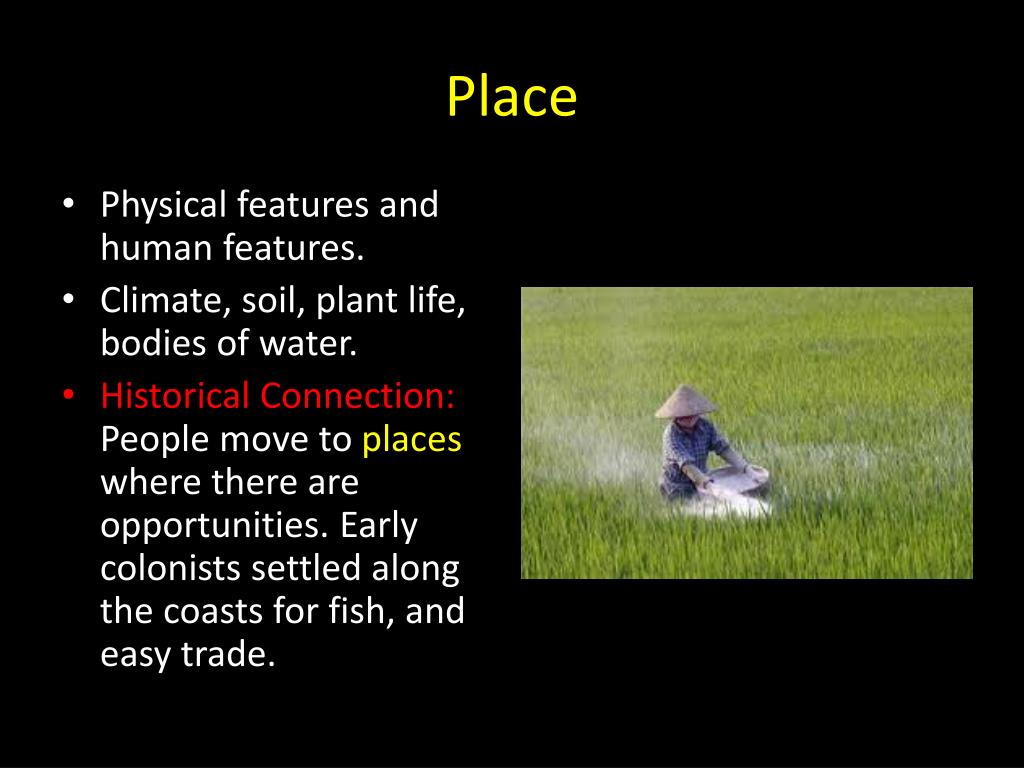 Place

• Physical features and human features.
• Climate, soil, plant life, bodies of water.
• Historical Connection: People move to places where there are opportunities. Early colonists settled along the coasts for fish, and easy trade.